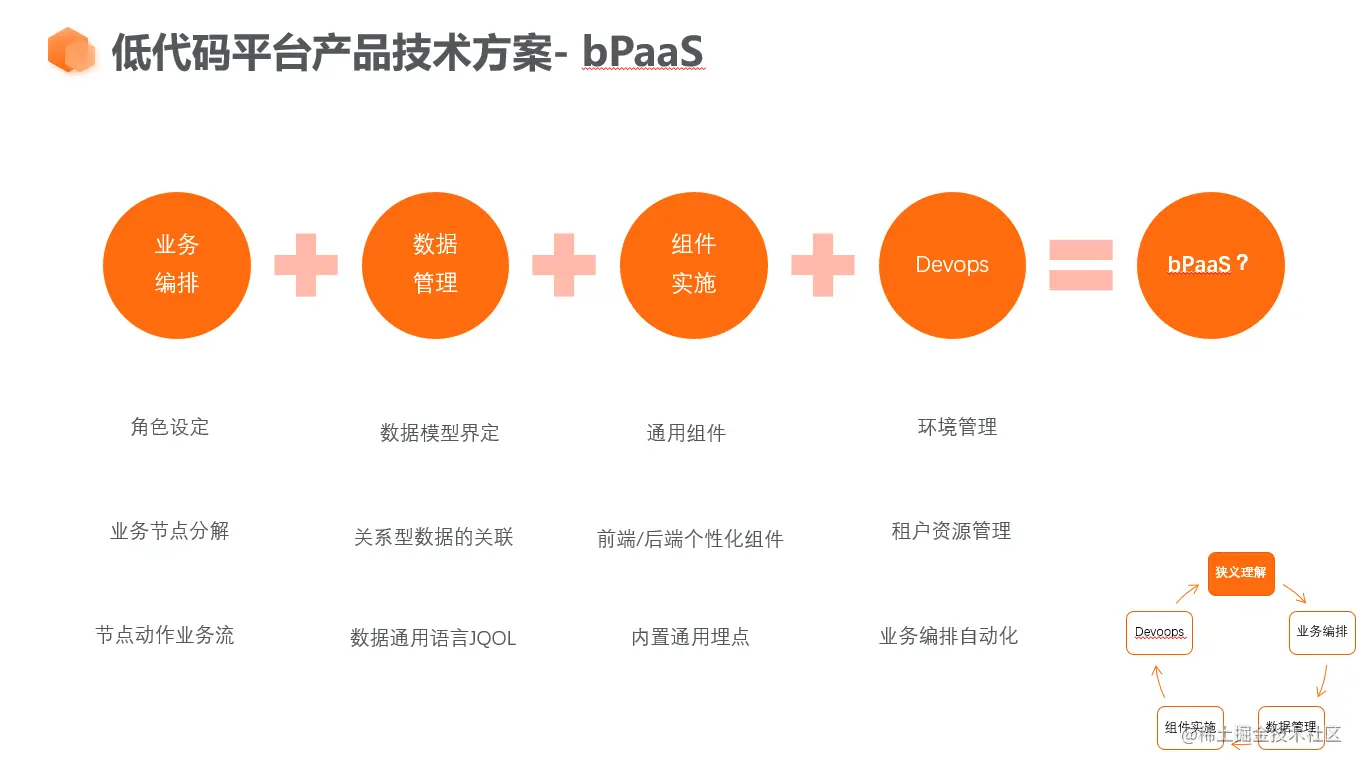 低代码平台产品技术方案- bPaaS

业务编排

数据管理

组件实施

Devops

bPaaS？

角色设定

业务节点分解

节点动作业务流

数据模型界定

关系型数据的关联

数据通用语言JQOL

通用组件

前端/后端个性化组件

内置通用埋点

环境管理

租户资源管理

业务编排自动化

狭义理解

业务编排

数据管理

组件实施

Devoops

@稀土掘金技术社区